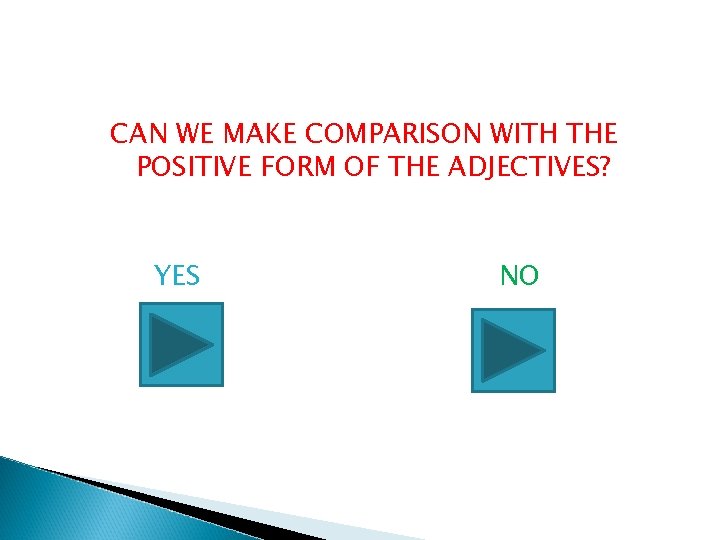 CAN WE MAKE COMPARISON WITH THE POSITIVE FORM OF THE ADJECTIVES?

YES

NO